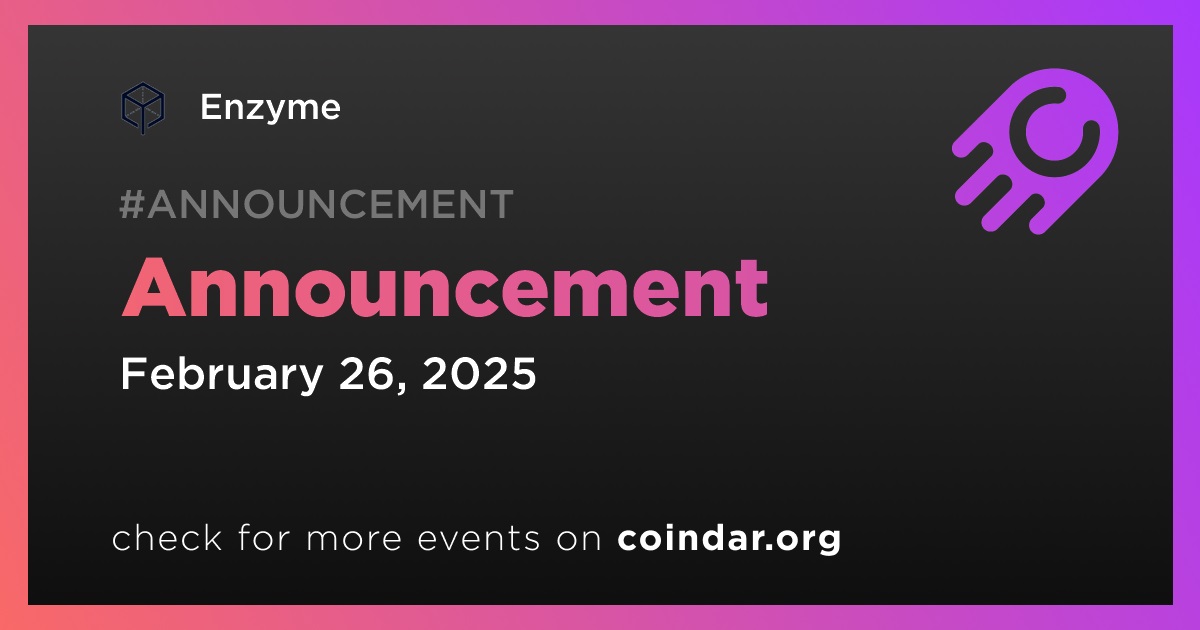 Enzyme

#ANNOUNCEMENT

Announcement

February 26, 2025

check for more events on coindar.org